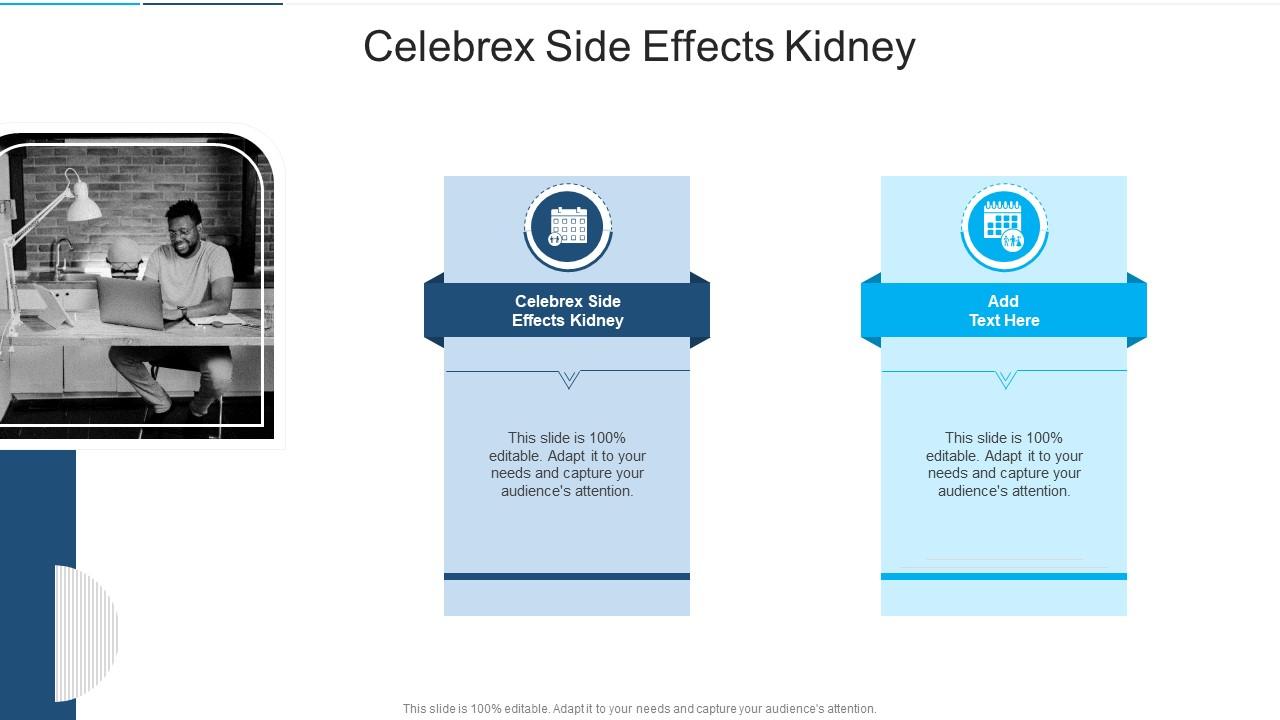 Celebrex Side Effects Kidney

Celebrex Side Effects Kidney

This slide is 100% editable. Adapt it to your needs and capture your audience's attention.

Add Text Here

This slide is 100% editable. Adapt it to your needs and capture your audience's attention.

This slide is 100% editable. Adapt it to your needs and capture your audience's attention.